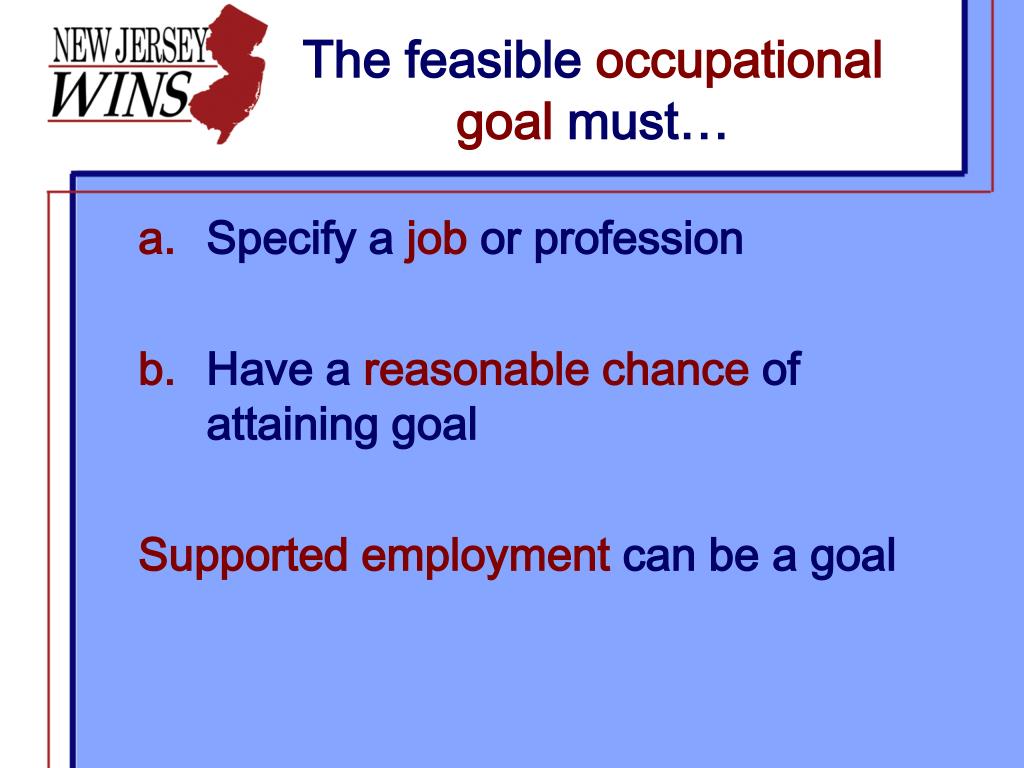 NEW JERSEY WINS

The feasible occupational goal must…

a. Specify a job or profession

b. Have a reasonable chance of attaining goal

Supported employment can be a goal